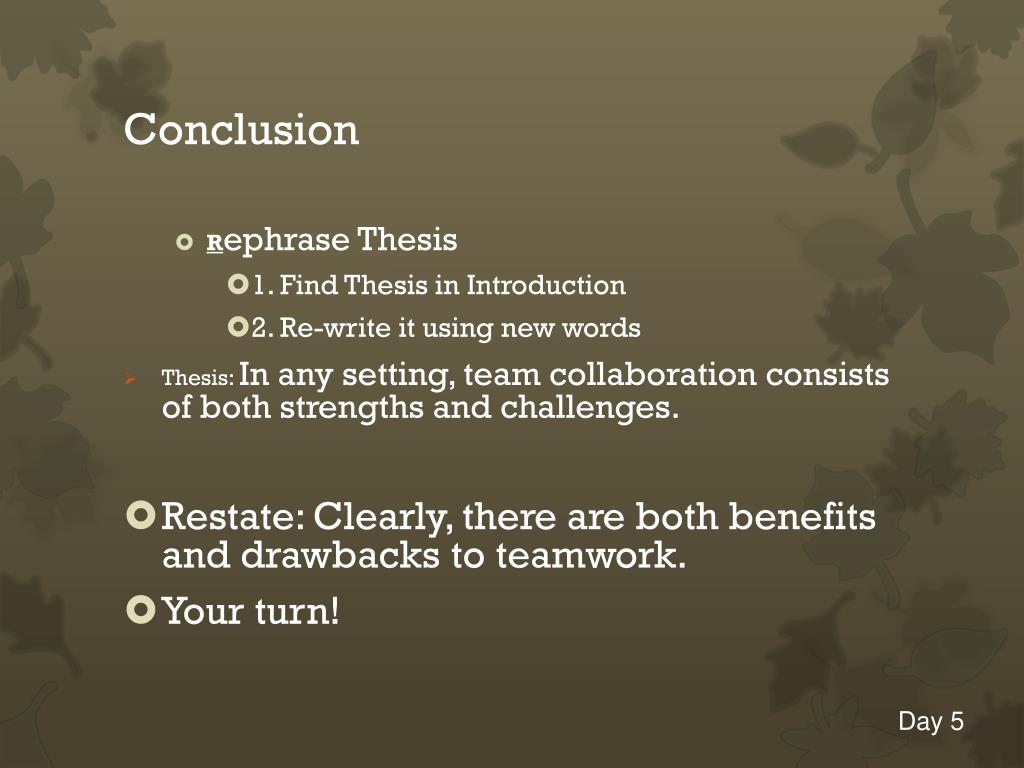 Conclusion

Rephrase Thesis

1. Find Thesis in Introduction

2. Re-write it using new words

Thesis: In any setting, team collaboration consists of both strengths and challenges.

Restate: Clearly, there are both benefits and drawbacks to teamwork.

Your turn!

Day 5